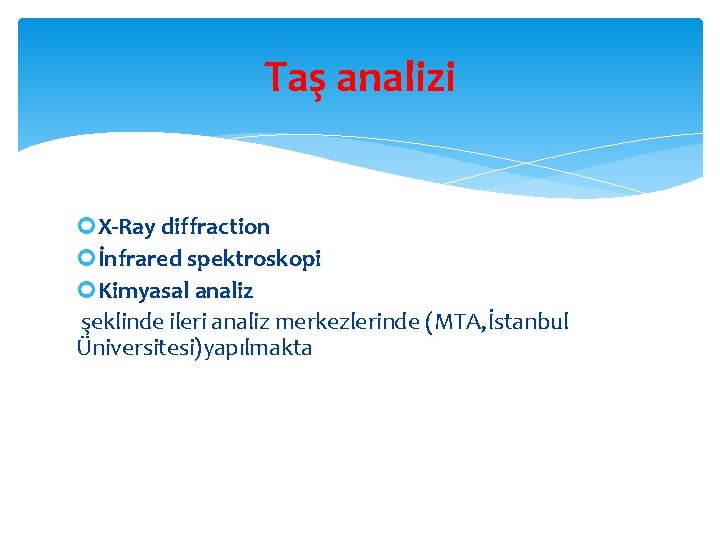 Taş analizi

X-Ray diffraction
İnfrared spektroskopi
Kimyasal analiz
şeklinde ileri analiz merkezlerinde (MTA,İstanbul Üniversitesi)yapılmakta